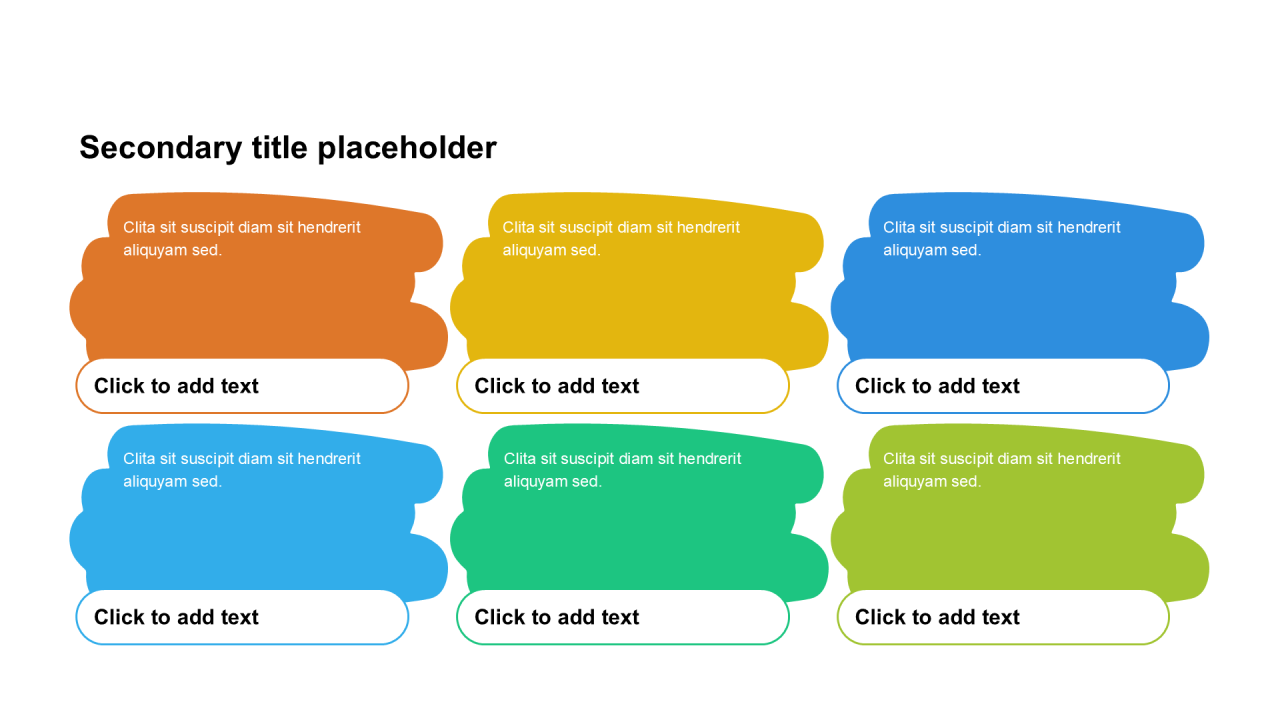 Secondary title placeholder

Clita sit suscipit diam sit hendrerit aliquyam sed.

Click to add text

Clita sit suscipit diam sit hendrerit aliquyam sed.

Click to add text

Clita sit suscipit diam sit hendrerit aliquyam sed.

Click to add text

Clita sit suscipit diam sit hendrerit aliquyam sed.

Click to add text

Clita sit suscipit diam sit hendrerit aliquyam sed.

Click to add text

Clita sit suscipit diam sit hendrerit aliquyam sed.

Click to add text